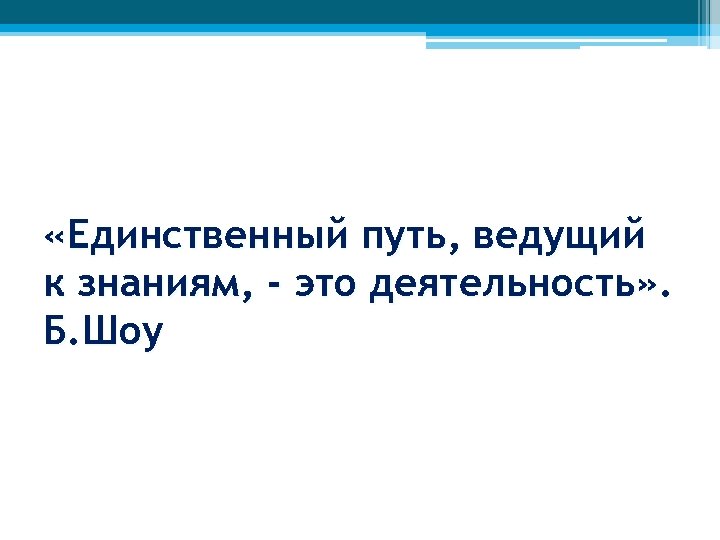 «Единственный путь, ведущий к знаниям, - это деятельность». Б.Шоу